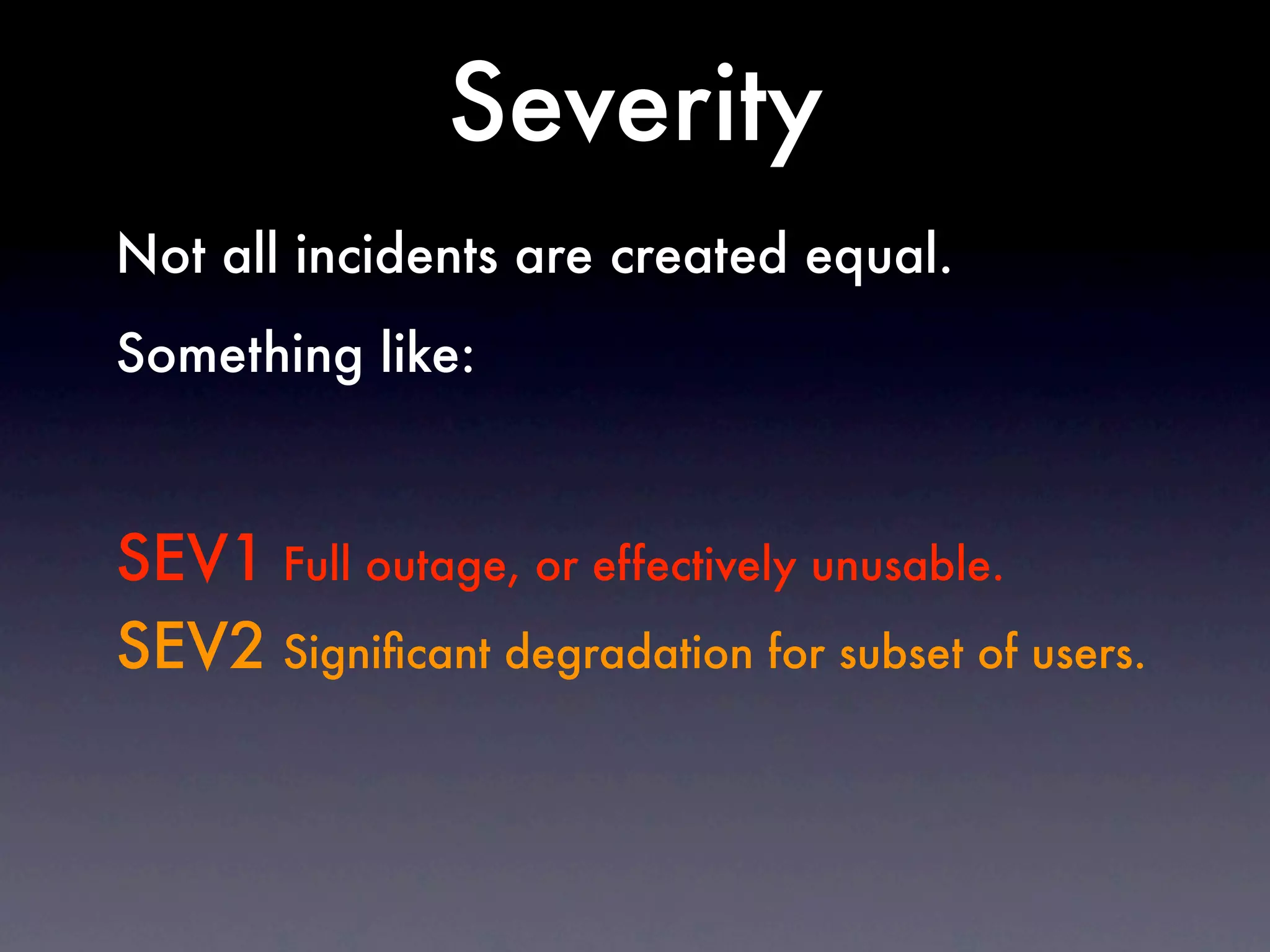 Severity

Not all incidents are created equal.

Something like:

SEV1 Full outage, or effectively unusable.

SEV2 Significant degradation for subset of users.